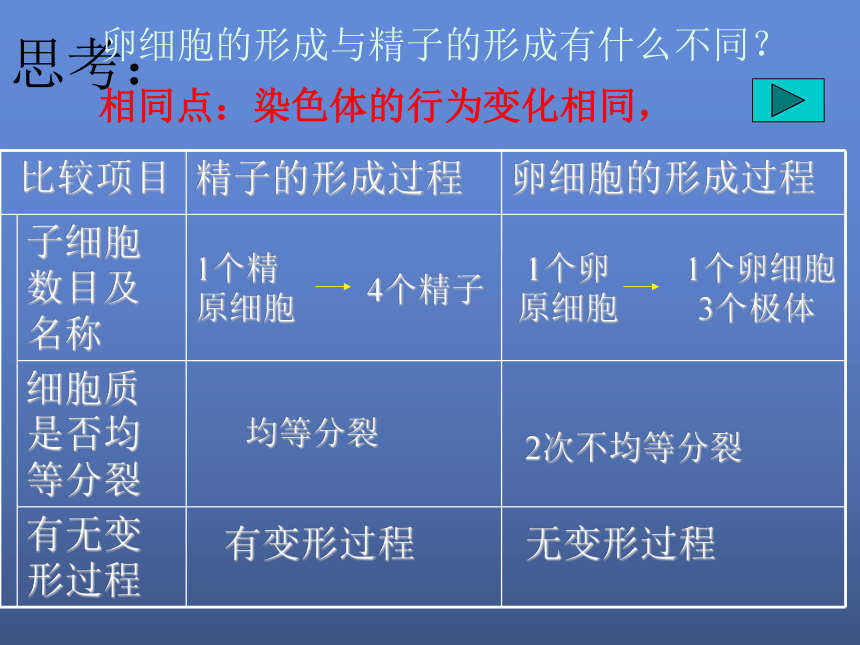 思考：卵细胞的形成与精子的形成有什么不同？

相同点：染色体的行为变化相同，

| 比较项目 | 精子的形成过程 | 卵细胞的形成过程 |
|---|---|---|
| 子细胞数目及名称 | 1个精原细胞 → 4个精子 | 1个卵原细胞 → 1个卵细胞 3个极体 |
| 细胞质是否均等分裂 | 均等分裂 | 2次不均等分裂 |
| 有无变形过程 | 有变形过程 | 无变形过程 |